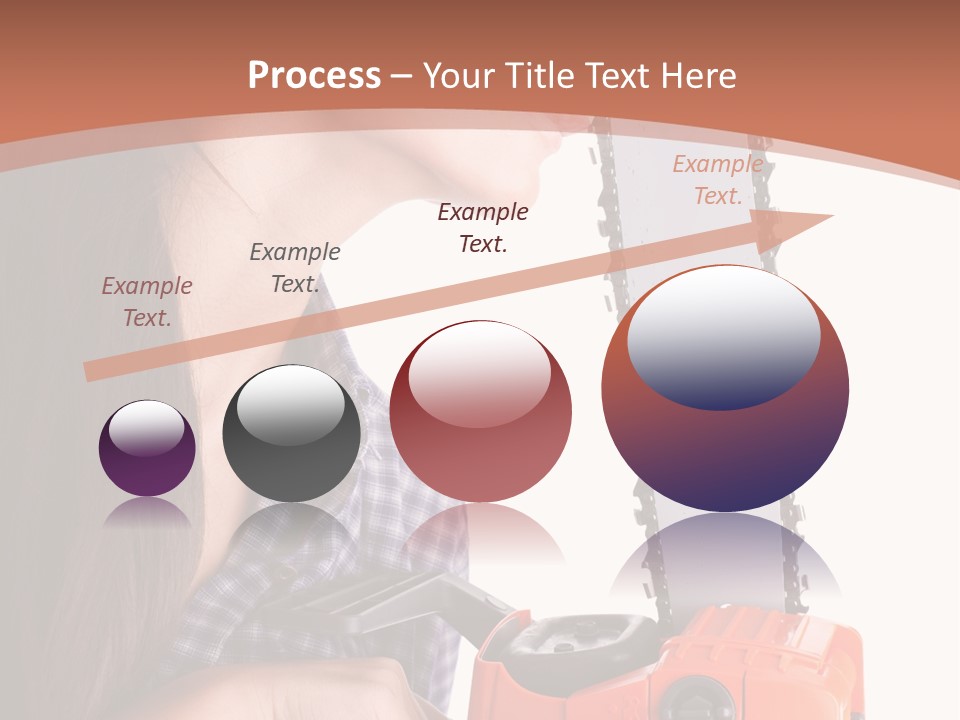 Process – Your Title Text Here

Example Text.

Example Text.

Example Text.

Example Text.